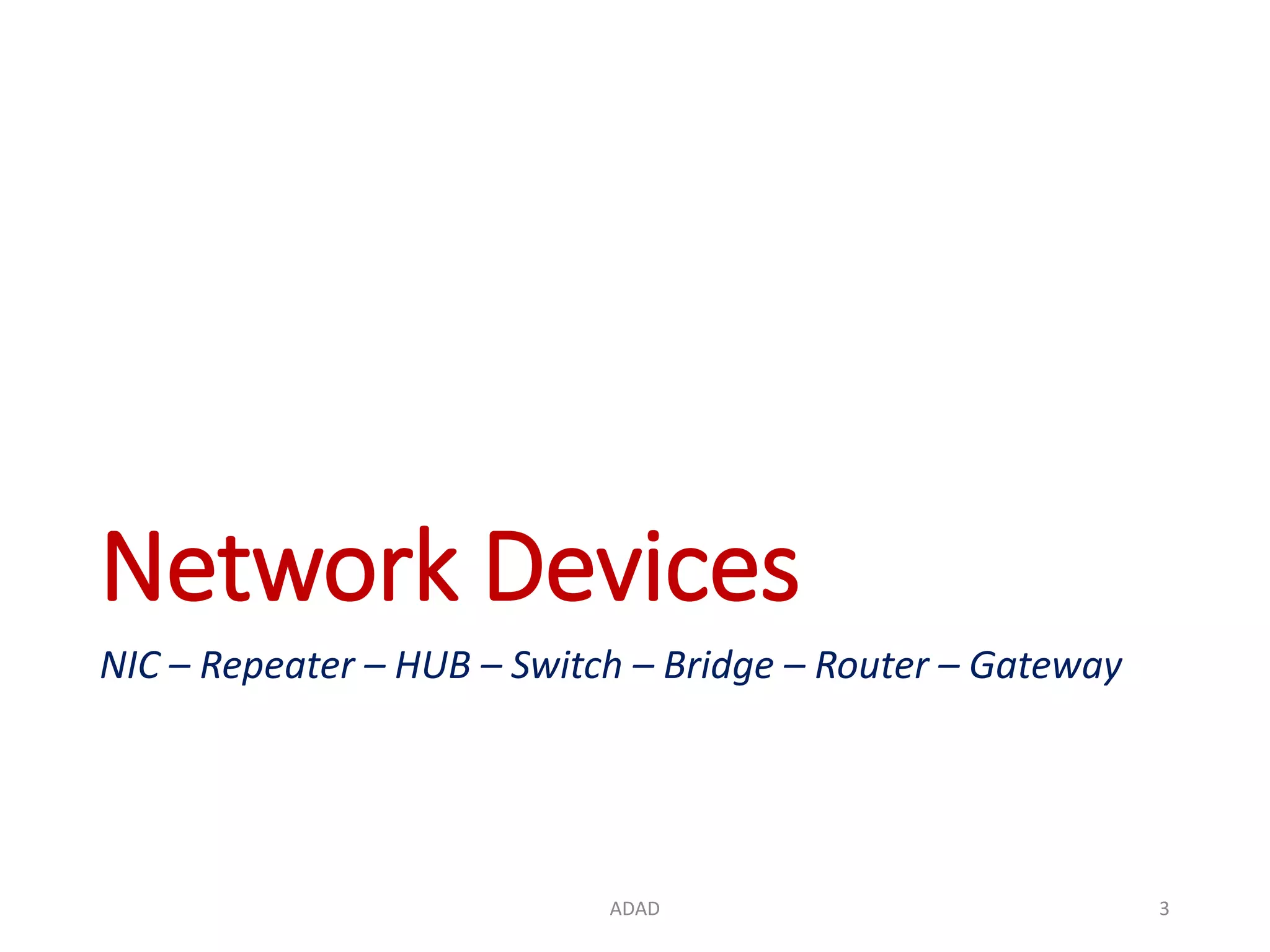 Network Devices

NIC – Repeater – HUB – Switch – Bridge – Router – Gateway

ADAD

3